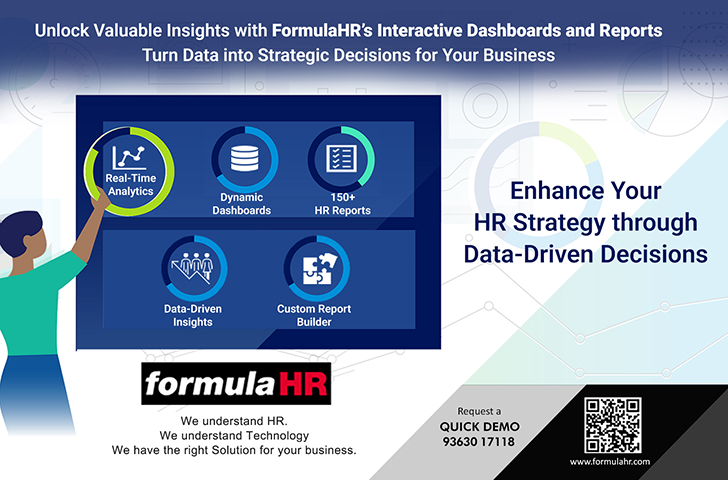 Unlock Valuable Insights with FormulaHR's Interactive Dashboards and Reports
Turn Data into Strategic Decisions for Your Business

Real-Time Analytics

Dynamic Dashboards

150+ HR Reports

Data-Driven Insights

Custom Report Builder

Enhance Your HR Strategy through Data-Driven Decisions

formulaHR

We understand HR.
We understand Technology
We have the right Solution for your business.

Request a
QUICK DEMO
93630 17118

www.formulahr.com